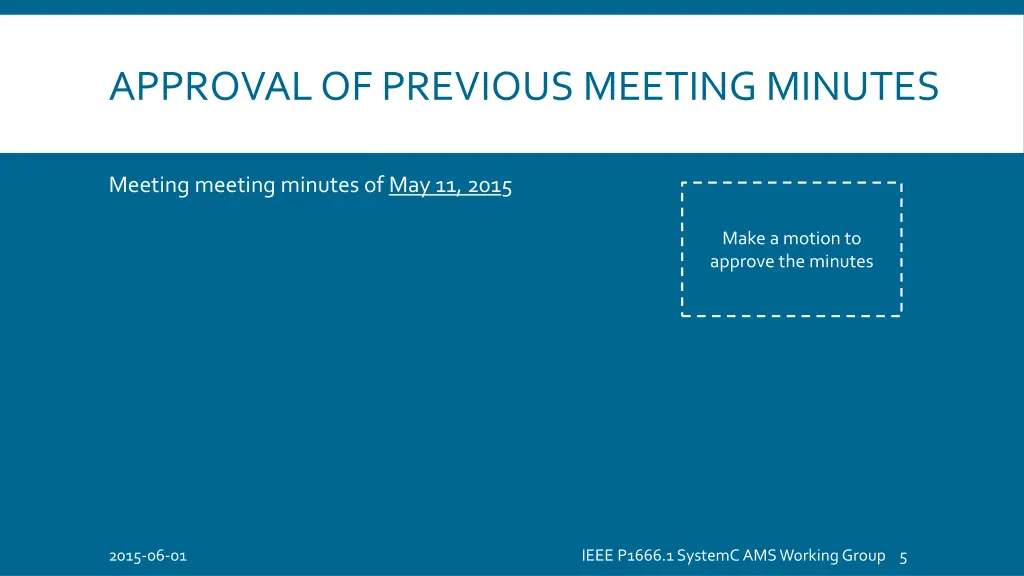 APPROVAL OF PREVIOUS MEETING MINUTES

Meeting meeting minutes of May 11, 2015

Make a motion to approve the minutes

2015-06-01

IEEE P1666.1 SystemC AMS Working Group 5